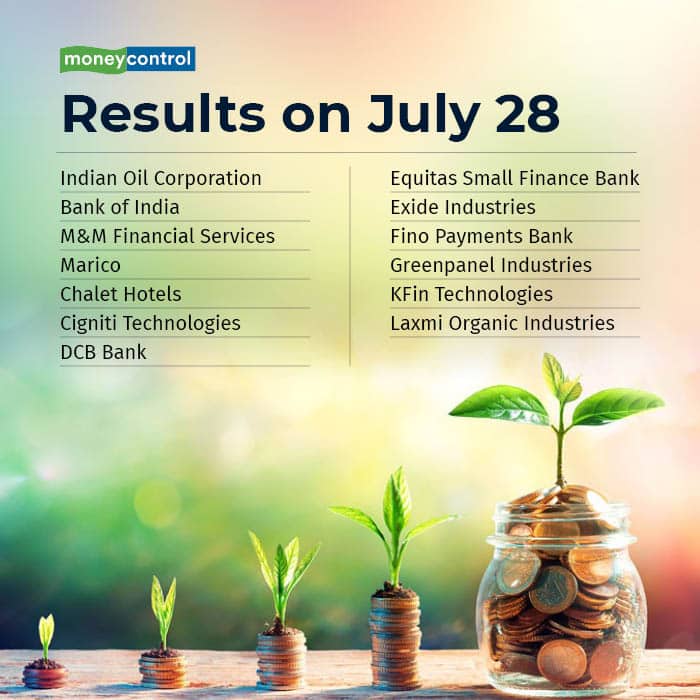 moneycontrol

Results on July 28

Indian Oil Corporation
Bank of India
M&M Financial Services
Marico
Chalet Hotels
Cigniti Technologies
DCB Bank

Equitas Small Finance Bank
Exide Industries
Fino Payments Bank
Greenpanel Industries
KFin Technologies
Laxmi Organic Industries